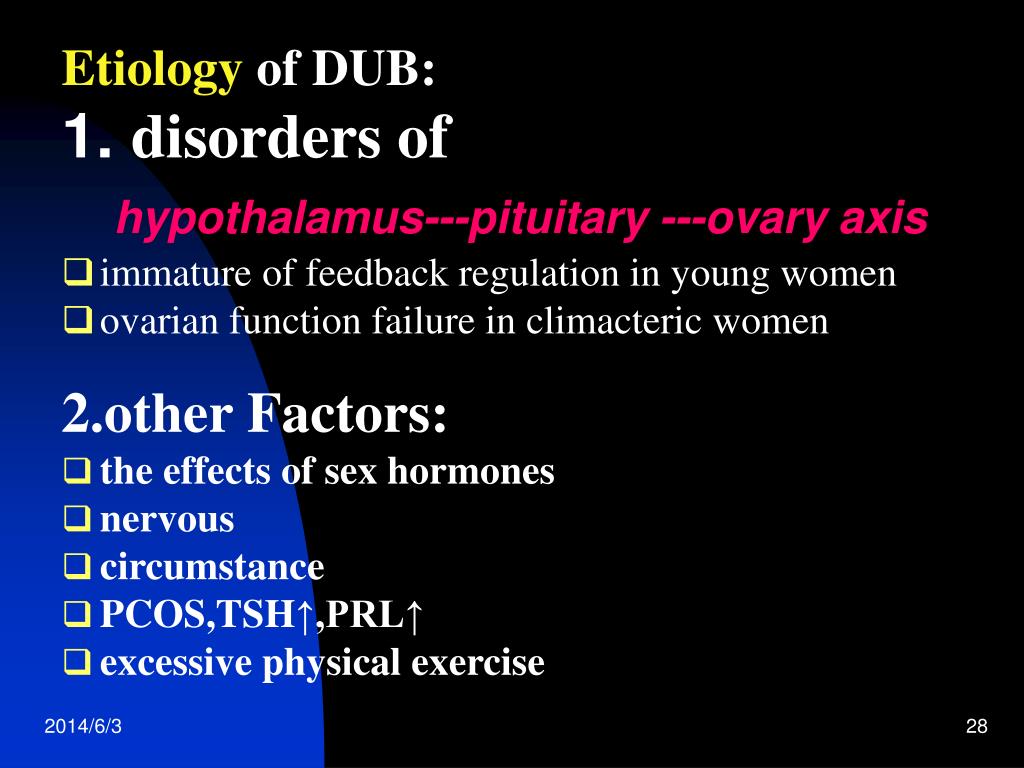 Etiology of DUB:
1. disorders of

hypothalamus---pituitary ---ovary axis

❑ immature of feedback regulation in young women
❑ ovarian function failure in climacteric women

2.other Factors:

❑ the effects of sex hormones
❑ nervous
❑ circumstance
❑ PCOS,TSH↑,PRL↑
❑ excessive physical exercise

2014/6/3

28